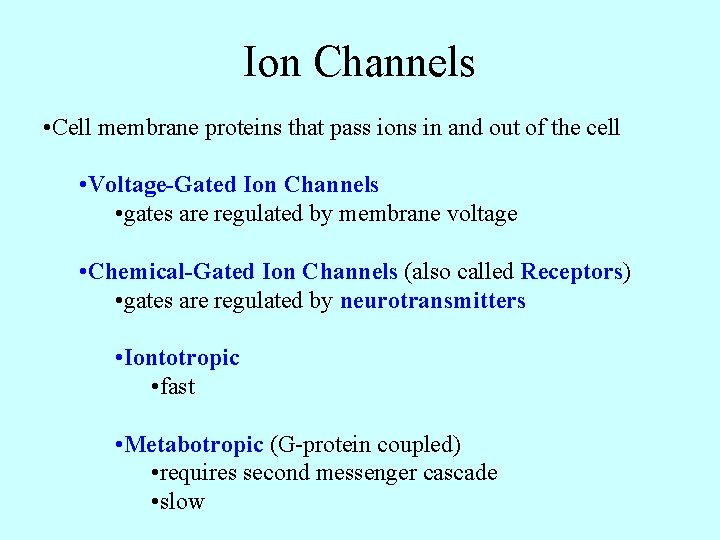 Ion Channels

•Cell membrane proteins that pass ions in and out of the cell

•Voltage-Gated Ion Channels
•gates are regulated by membrane voltage

•Chemical-Gated Ion Channels (also called Receptors)
•gates are regulated by neurotransmitters

•Iontotropic
•fast

•Metabotropic (G-protein coupled)
•requires second messenger cascade
•slow